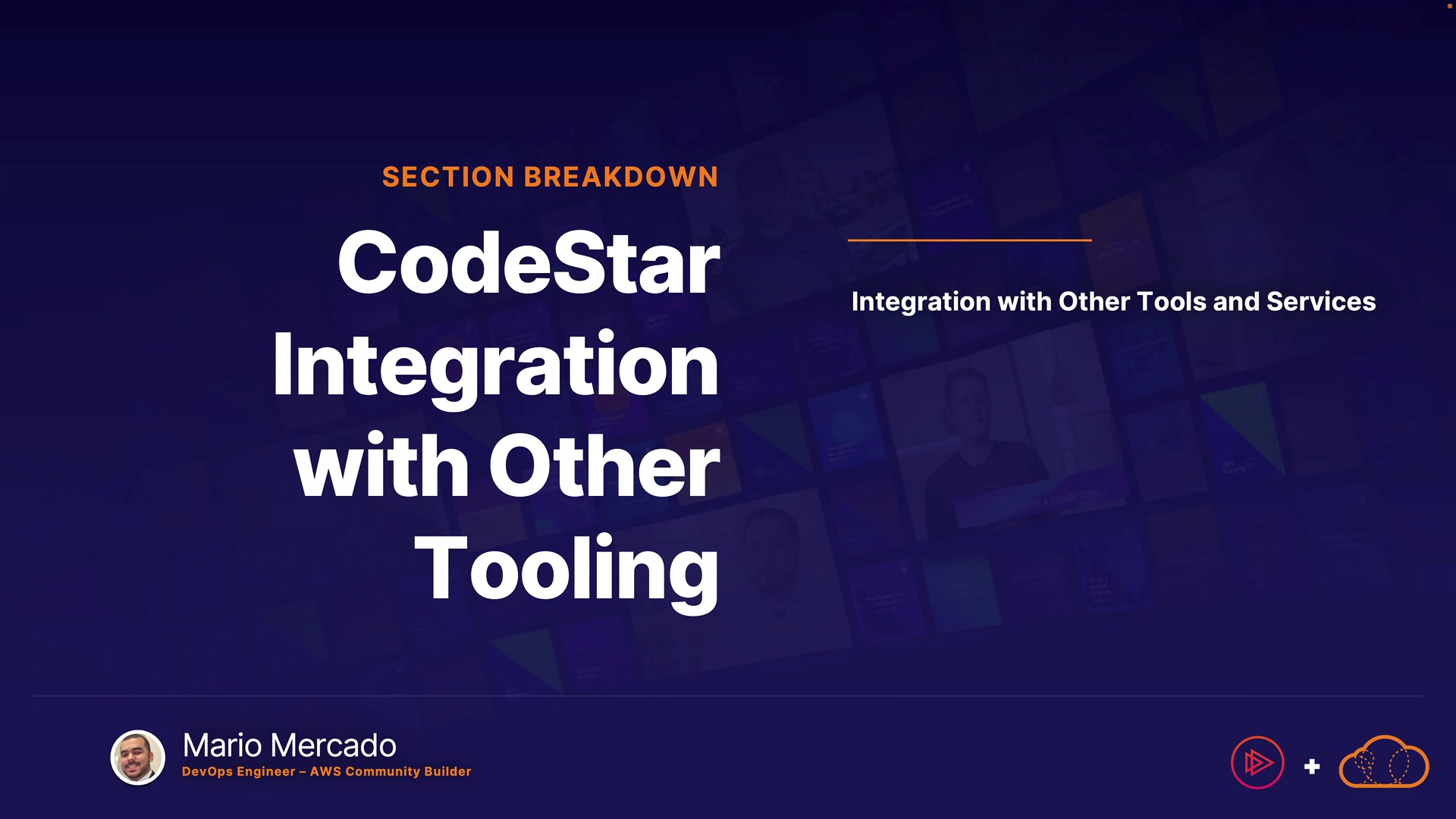 SECTION BREAKDOWN

CodeStar Integration with Other Tooling

Integration with Other Tools and Services

Mario Mercado
DevOps Engineer – AWS Community Builder

+